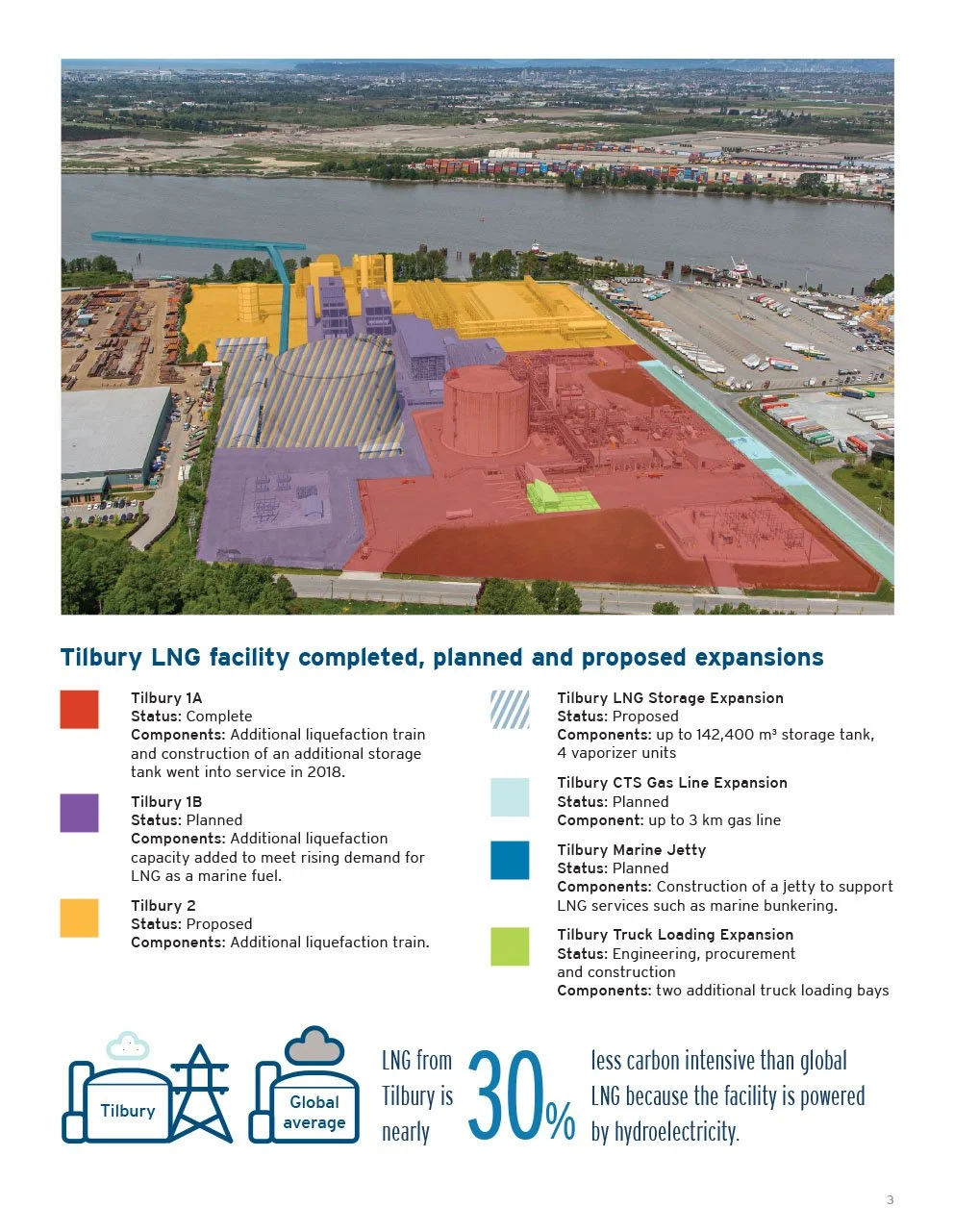 Tilbury LNG facility completed, planned and proposed expansions

Tilbury 1A
Status: Complete
Components: Additional liquefaction train and construction of an additional storage tank went into service in 2018.

Tilbury 1B
Status: Planned
Components: Additional liquefaction capacity added to meet rising demand for LNG as a marine fuel.

Tilbury 2
Status: Proposed
Components: Additional liquefaction train.

Tilbury LNG Storage Expansion
Status: Proposed
Components: up to 142,400 m³ storage tank, 4 vaporizer units

Tilbury CTS Gas Line Expansion
Status: Planned
Component: up to 3 km gas line

Tilbury Marine Jetty
Status: Planned
Components: Construction of a jetty to support LNG services such as marine bunkering.

Tilbury Truck Loading Expansion
Status: Engineering, procurement and construction
Components: two additional truck loading bays

Tilbury

Global average

LNG from Tilbury is nearly 30% less carbon intensive than global LNG because the facility is powered by hydroelectricity.

3